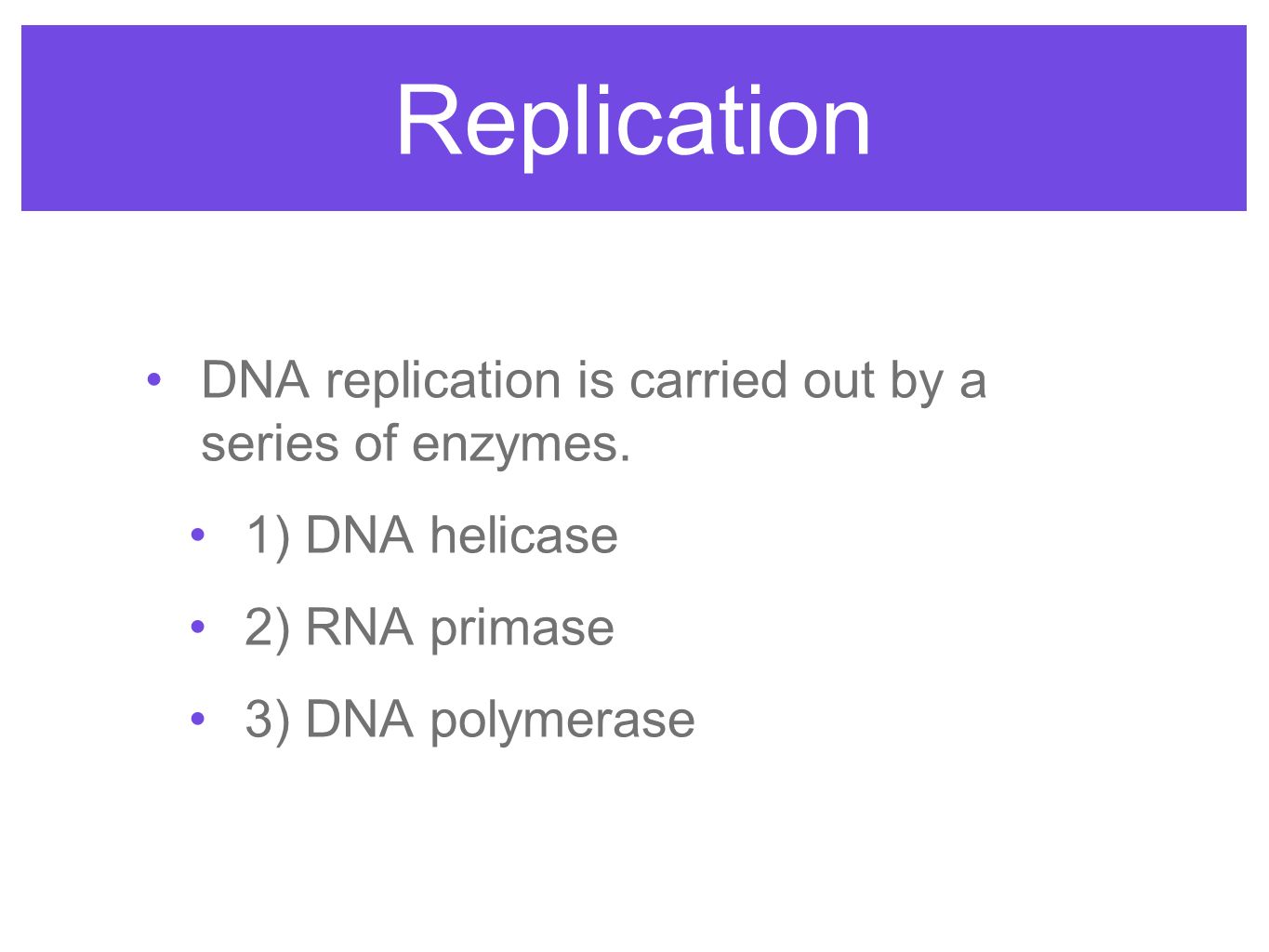 Replication

• DNA replication is carried out by a series of enzymes.

• 1) DNA helicase

• 2) RNA primase

• 3) DNA polymerase